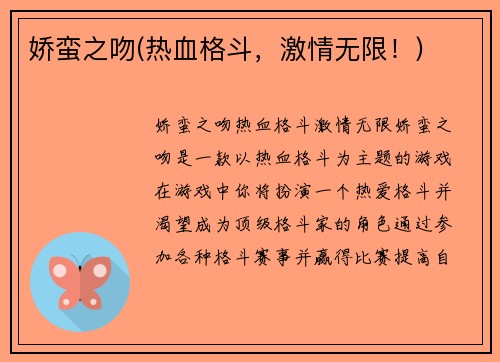 娇蛮之吻(热血格斗，激情无限！)

娇蛮之吻热血格斗激情无限娇蛮之吻是一款以热血格斗为主题的游戏在游戏中你将扮演一个热爱格斗并渴望成为顶级格斗家的角色通过参加各种格斗赛事并赢得比赛提高自